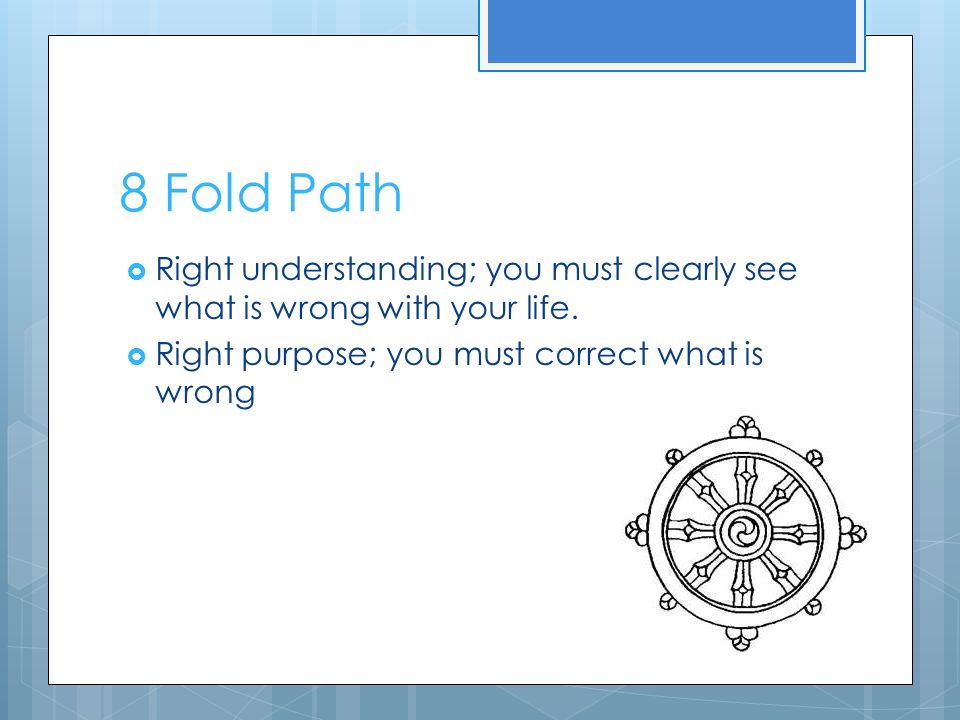 8 Fold Path

Right understanding; you must clearly see what is wrong with your life.

Right purpose; you must correct what is wrong